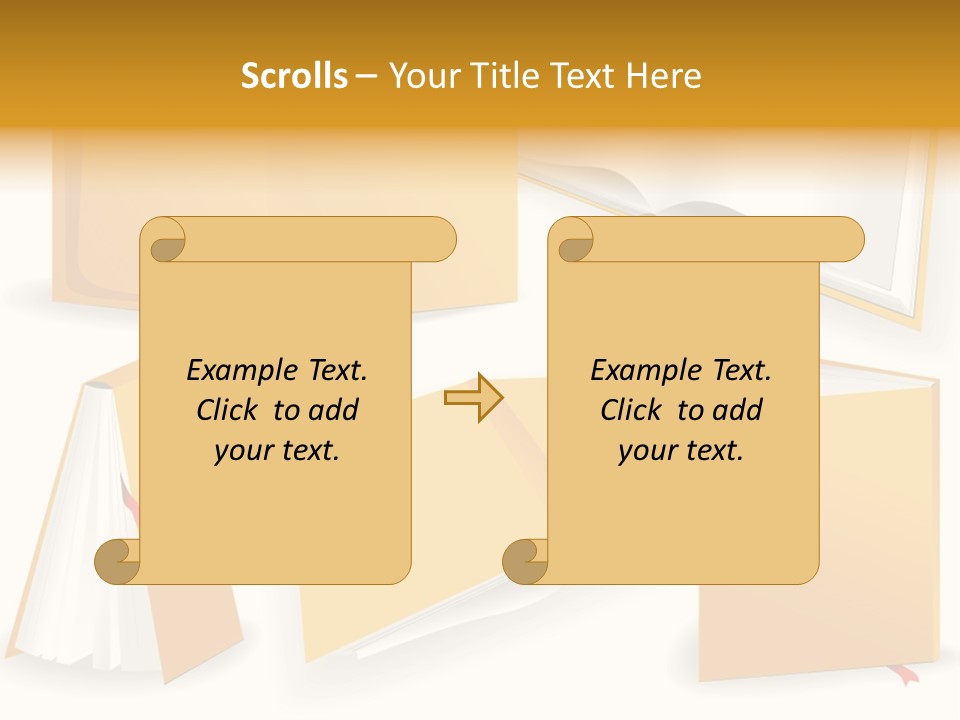 Scrolls – Your Title Text Here

Example Text. Click to add your text.

Example Text. Click to add your text.